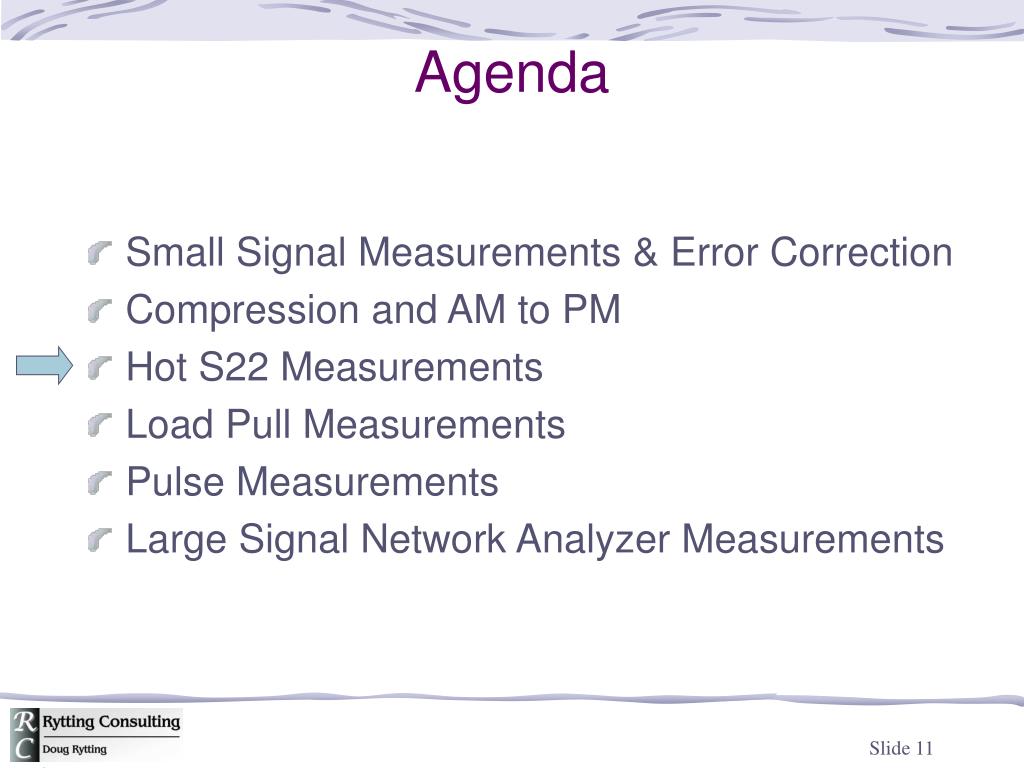 Agenda

Small Signal Measurements & Error Correction
Compression and AM to PM
Hot S22 Measurements
Load Pull Measurements
Pulse Measurements
Large Signal Network Analyzer Measurements

R C Rytting Consulting
Doug Rytting

Slide 11